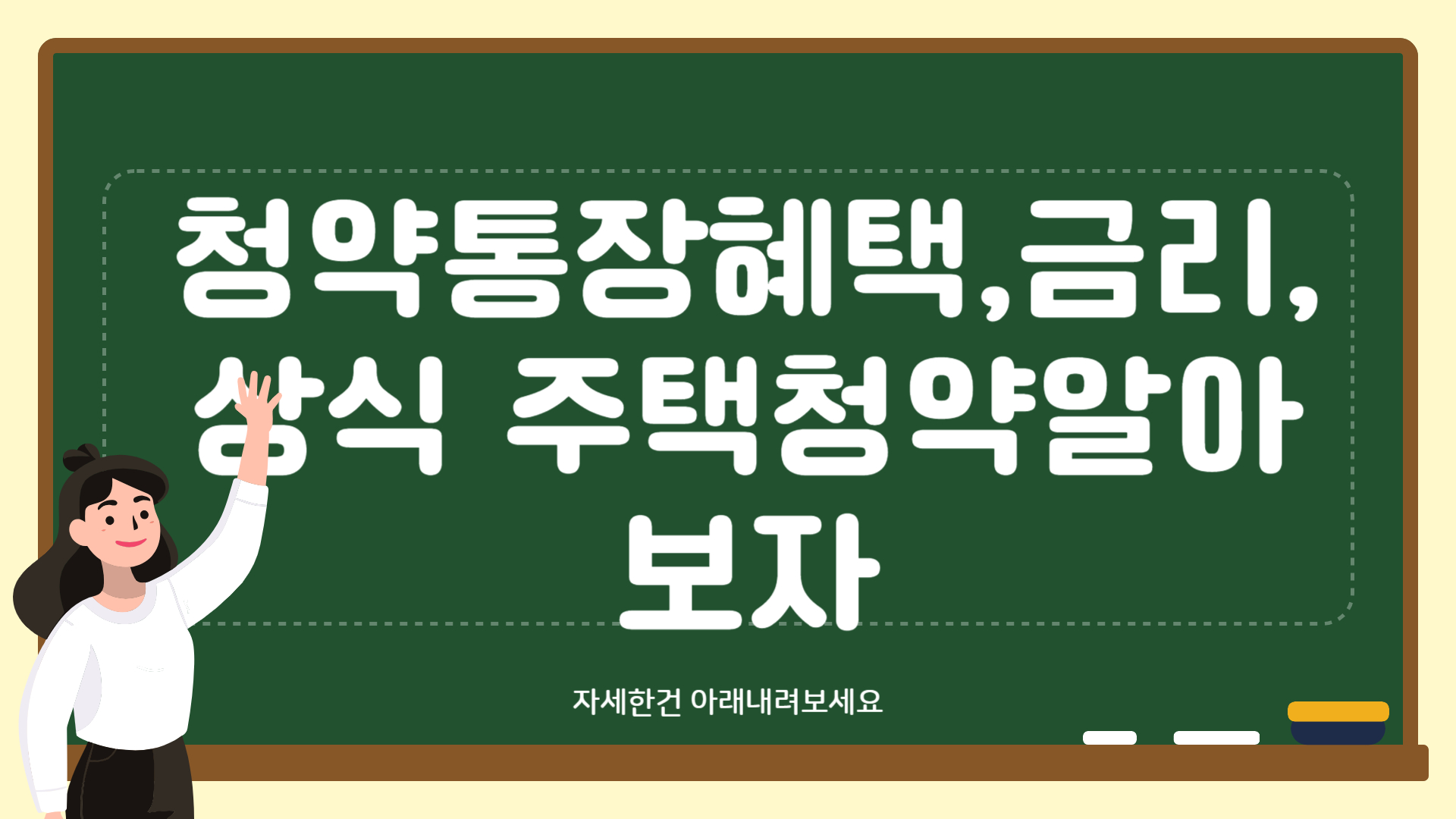 청약통장혜택,금리, 상식 주택청약알아보자

자세한건 아래내려보세요